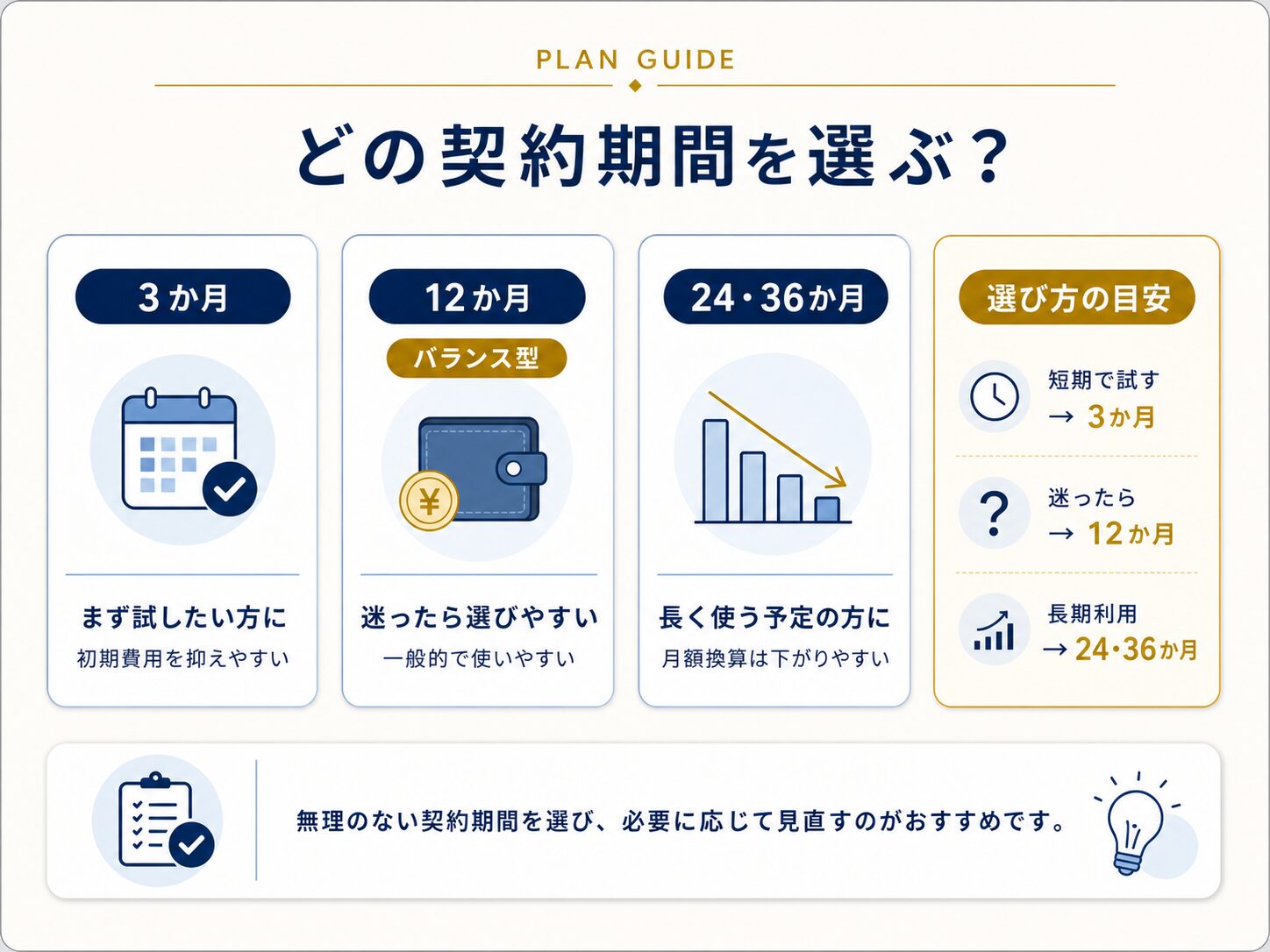 PLAN GUIDE

どの契約期間を選ぶ？

3か月

まず試したい方に
初期費用を抑えやすい

12か月
バランス型

¥

迷ったら選びやすい
一般的で使いやすい

24・36か月

長く使う予定の方に
月額換算は下がりやすい

選び方の目安

短期で試す
→ 3か月

?

迷ったら
→ 12か月

長期利用
→ 24・36か月

無理のない契約期間を選び、必要に応じて見直すのがおすすめです。